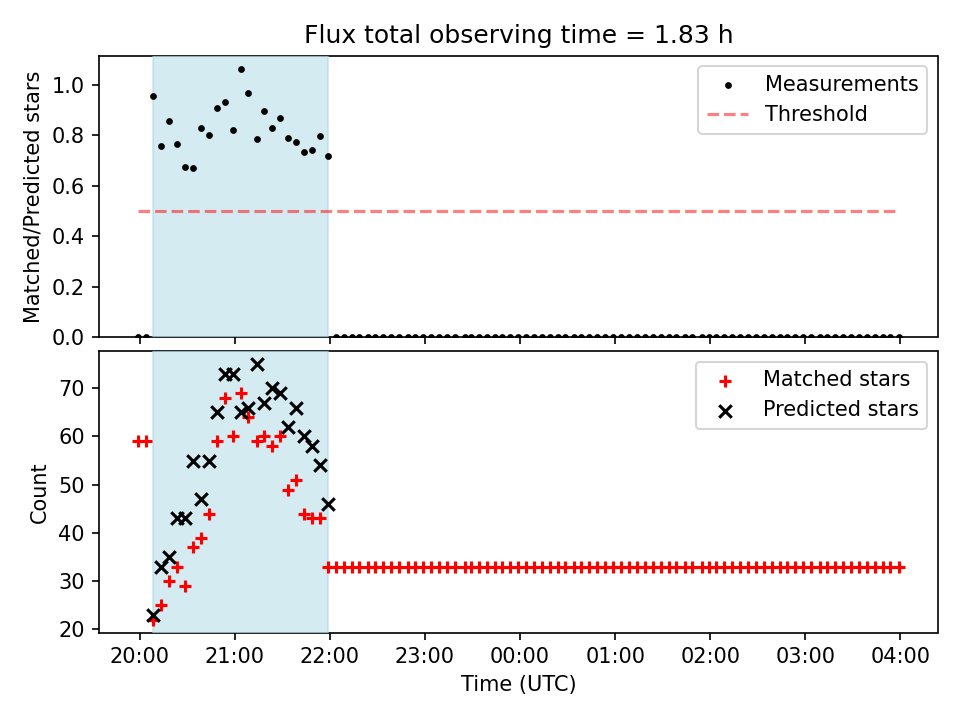 Flux total observing time = 1.83 h

Matched/Predicted stars

1.0
0.8
0.6
0.4
0.2
0.0

Measurements
Threshold

Count

70
60
50
40
30
20

Matched stars
Predicted stars

20:00 21:00 22:00 23:00 00:00 01:00 02:00 03:00 04:00

Time (UTC)